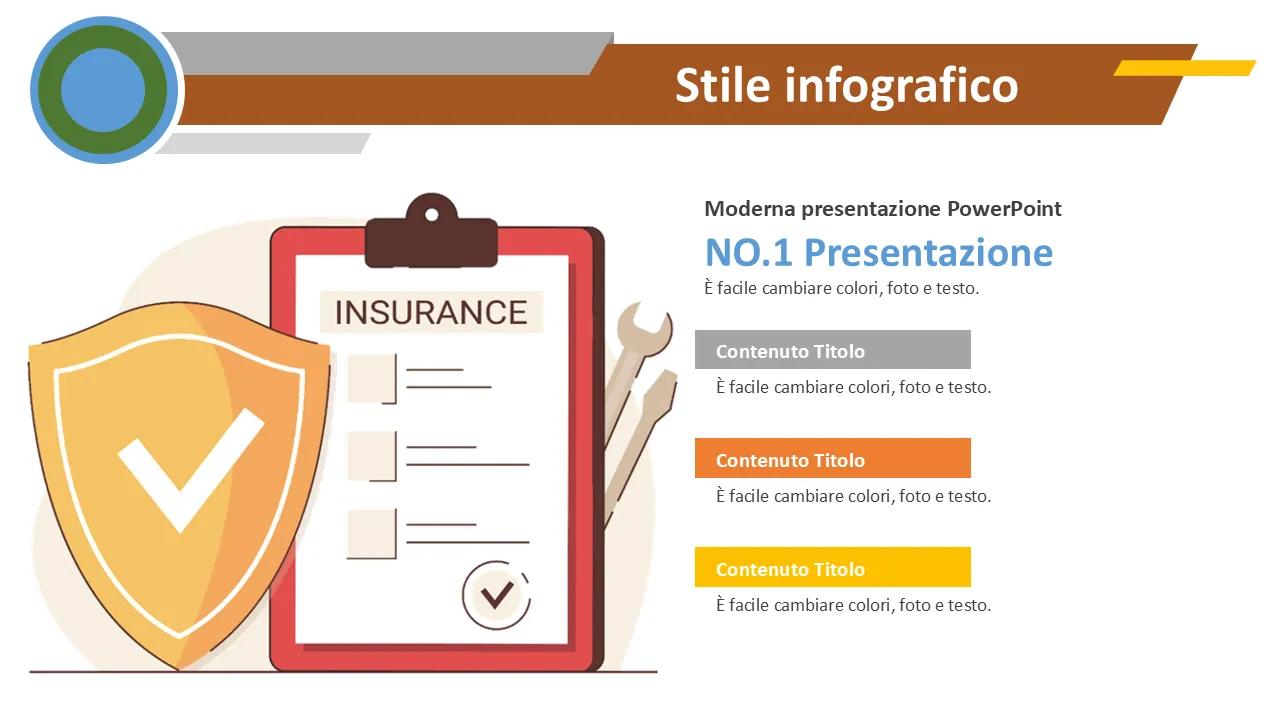 Stile infografico

INSURANCE

Moderna presentazione PowerPoint

NO.1 Presentazione

È facile cambiare colori, foto e testo.

Contenuto Titolo

È facile cambiare colori, foto e testo.

Contenuto Titolo

È facile cambiare colori, foto e testo.

Contenuto Titolo

È facile cambiare colori, foto e testo.